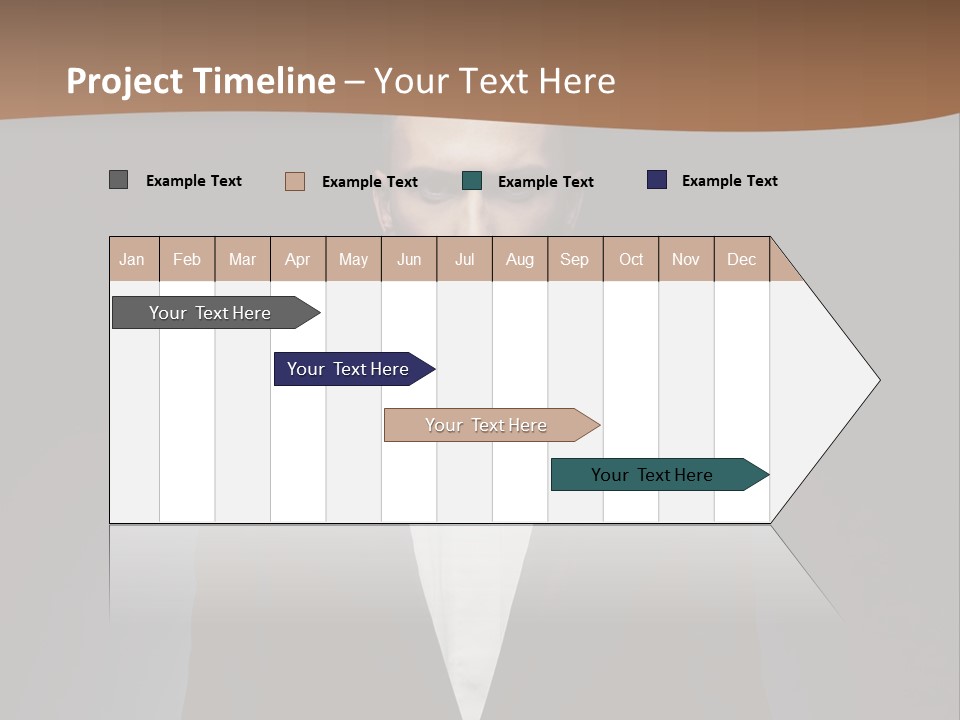 Project Timeline – Your Text Here

Example Text Example Text Example Text Example Text

| Jan | Feb | Mar | Apr | May | Jun | Jul | Aug | Sep | Oct | Nov | Dec |
|---|---|---|---|---|---|---|---|---|---|---|---|

Your Text Here

Your Text Here

Your Text Here

Your Text Here